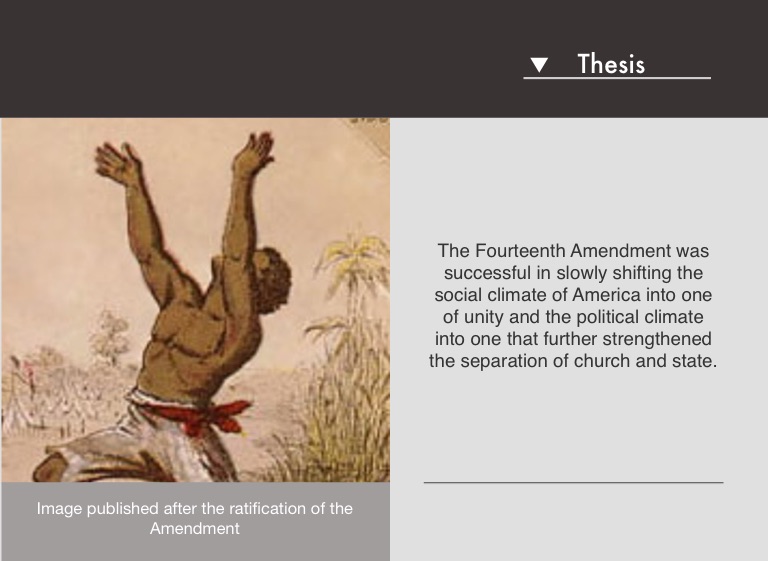 ▼ Thesis

The Fourteenth Amendment was successful in slowly shifting the social climate of America into one of unity and the political climate into one that further strengthened the separation of church and state.

Image published after the ratification of the Amendment